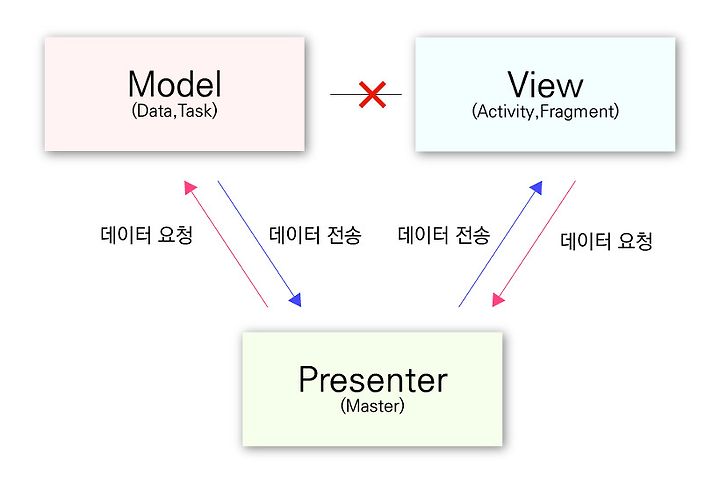 Model
(Data,Task)

View
(Activity,Fragment)

데이터 요청

데이터 전송

데이터 전송

데이터 요청

Presenter
(Master)